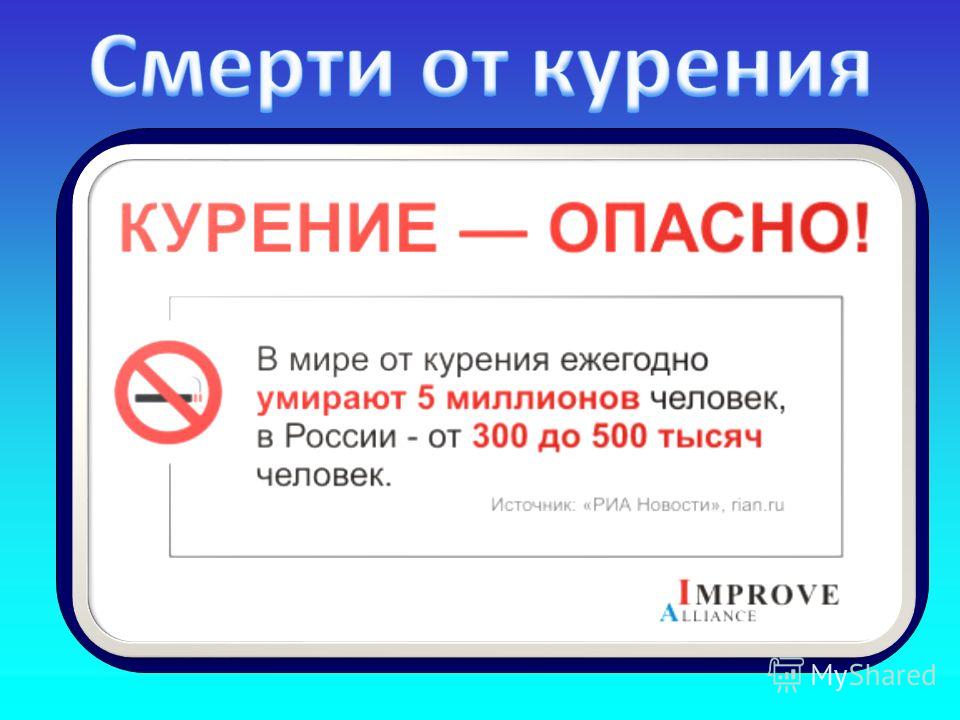 Смерти от курения

КУРЕНИЕ — ОПАСНО!

В мире от курения ежегодно умирают 5 миллионов человек, в России - от 300 до 500 тысяч человек.

Источник: «РИА Новости», rian.ru

IMPROVE
ALLIANCE

MyShared